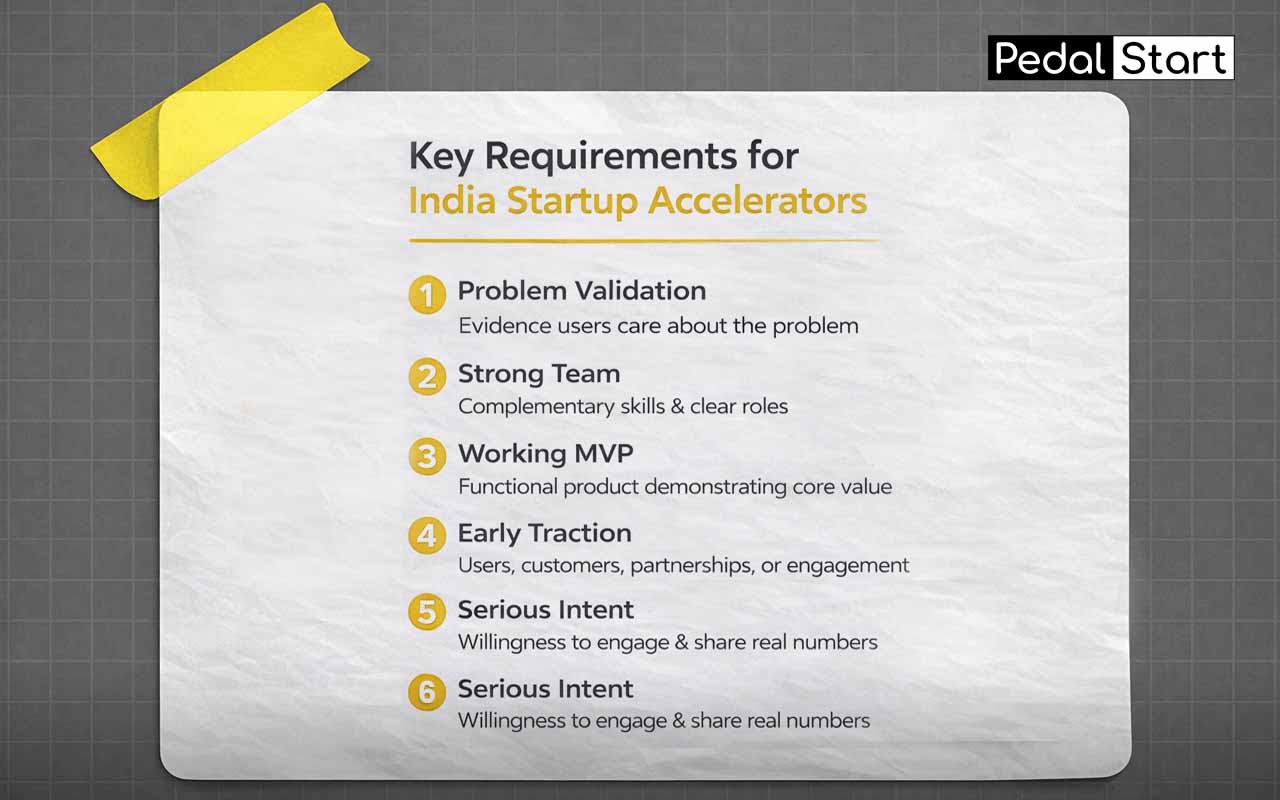 Pedal Start

Key Requirements for
India Startup Accelerators

1 Problem Validation
Evidence users care about the problem

2 Strong Team
Complementary skills & clear roles

3 Working MVP
Functional product demonstrating core value

4 Early Traction
Users, customers, partnerships, or engagement

5 Serious Intent
Willingness to engage & share real numbers

6 Serious Intent
Willingness to engage & share real numbers